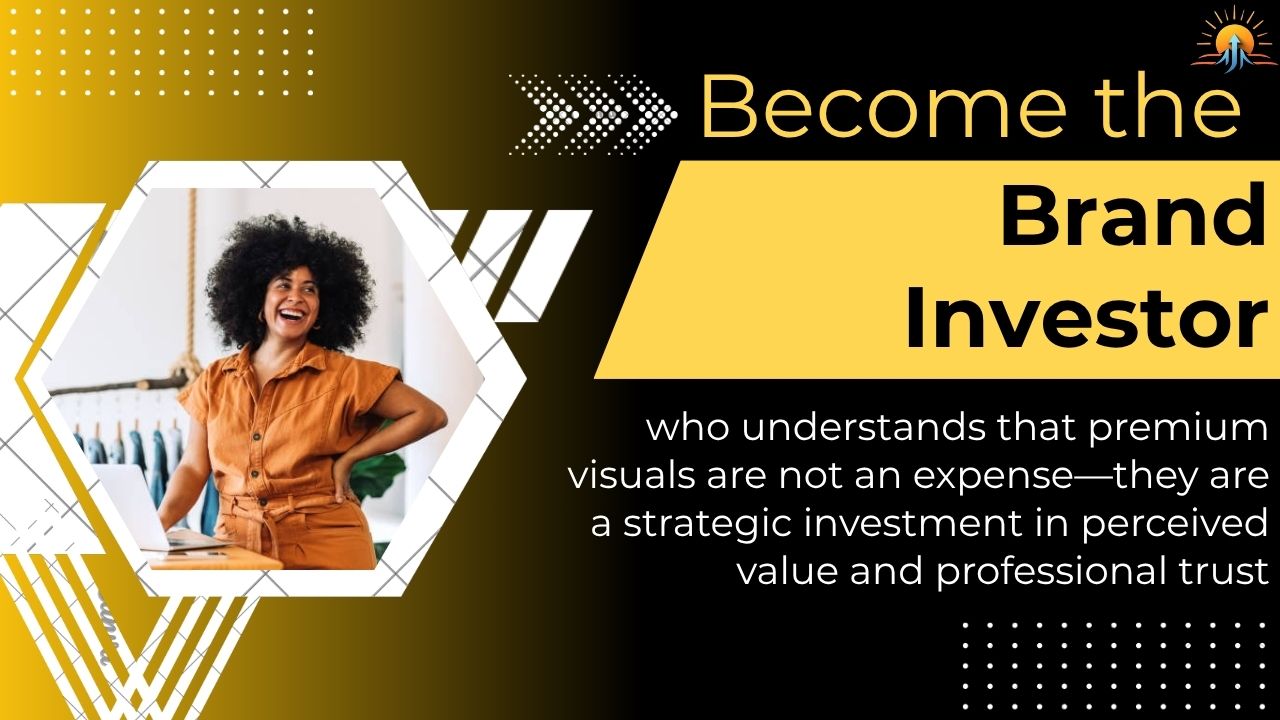 Become the
Brand Investor

who understands that premium visuals are not an expense—they are a strategic investment in perceived value and professional trust